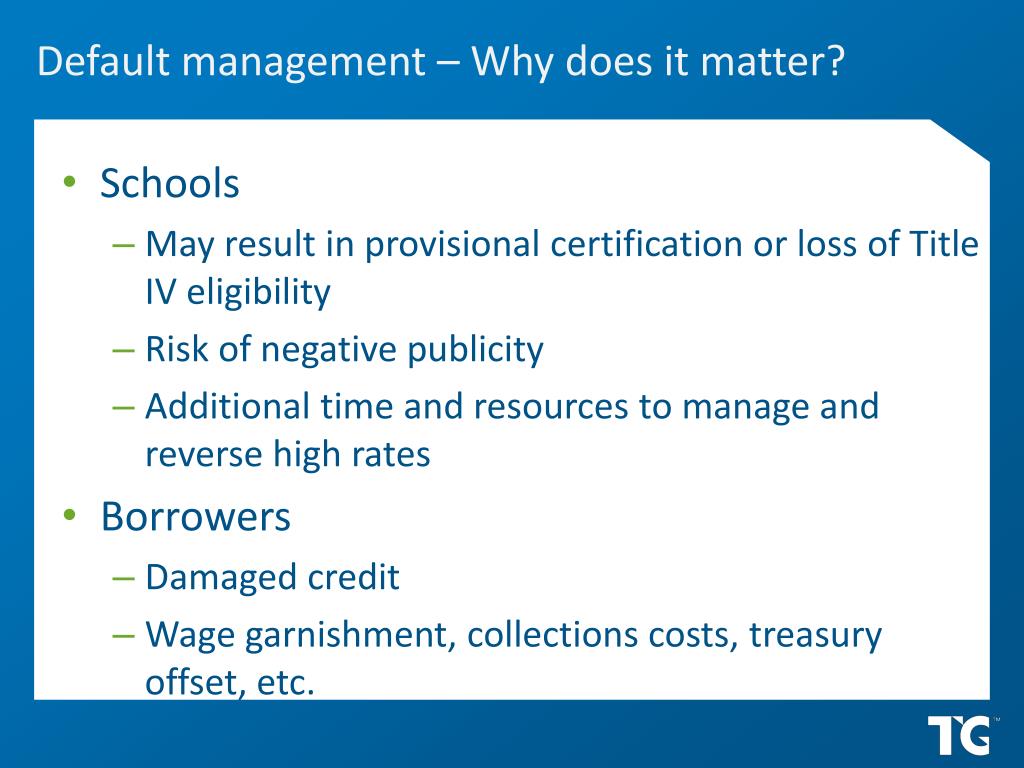 Default management – Why does it matter?

• Schools
– May result in provisional certification or loss of Title IV eligibility
– Risk of negative publicity
– Additional time and resources to manage and reverse high rates

• Borrowers
– Damaged credit
– Wage garnishment, collections costs, treasury offset, etc.

TG™